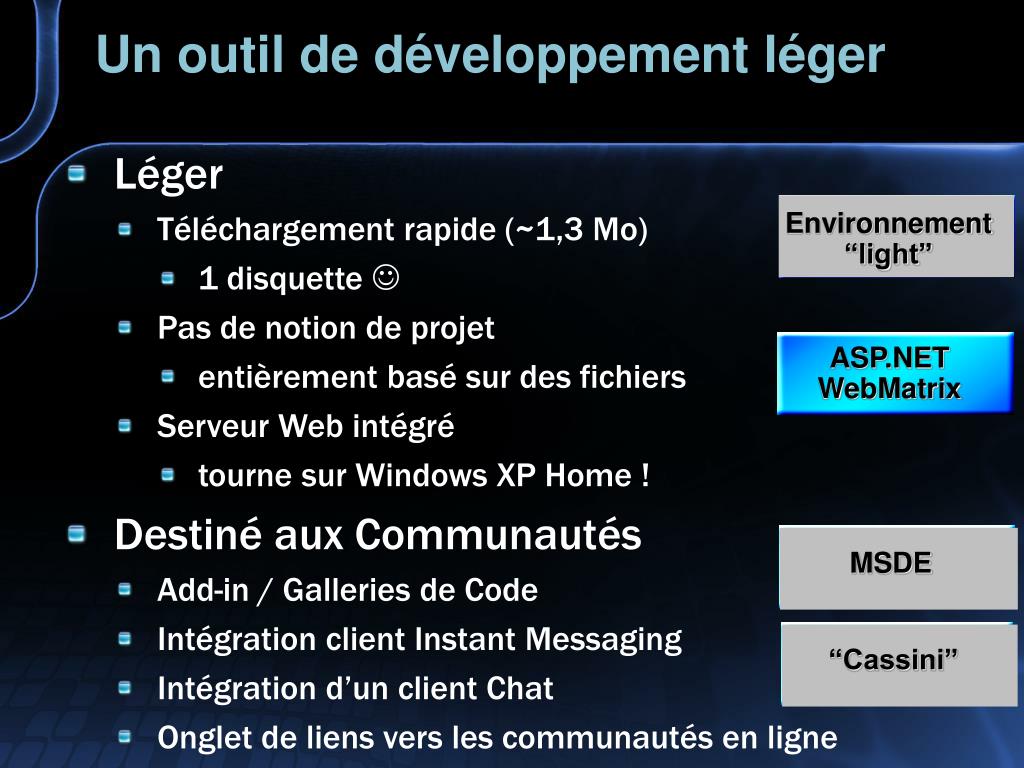 Un outil de développement léger

Léger

Téléchargement rapide (~1,3 Mo)

1 disquette ☺

Pas de notion de projet

entièrement basé sur des fichiers

Serveur Web intégré

tourne sur Windows XP Home !

Destiné aux Communautés

Add-in / Galleries de Code

Intégration client Instant Messaging

Intégration d’un client Chat

Onglet de liens vers les communautés en ligne

Environnement “light”

ASP.NET WebMatrix

MSDE

“Cassini”